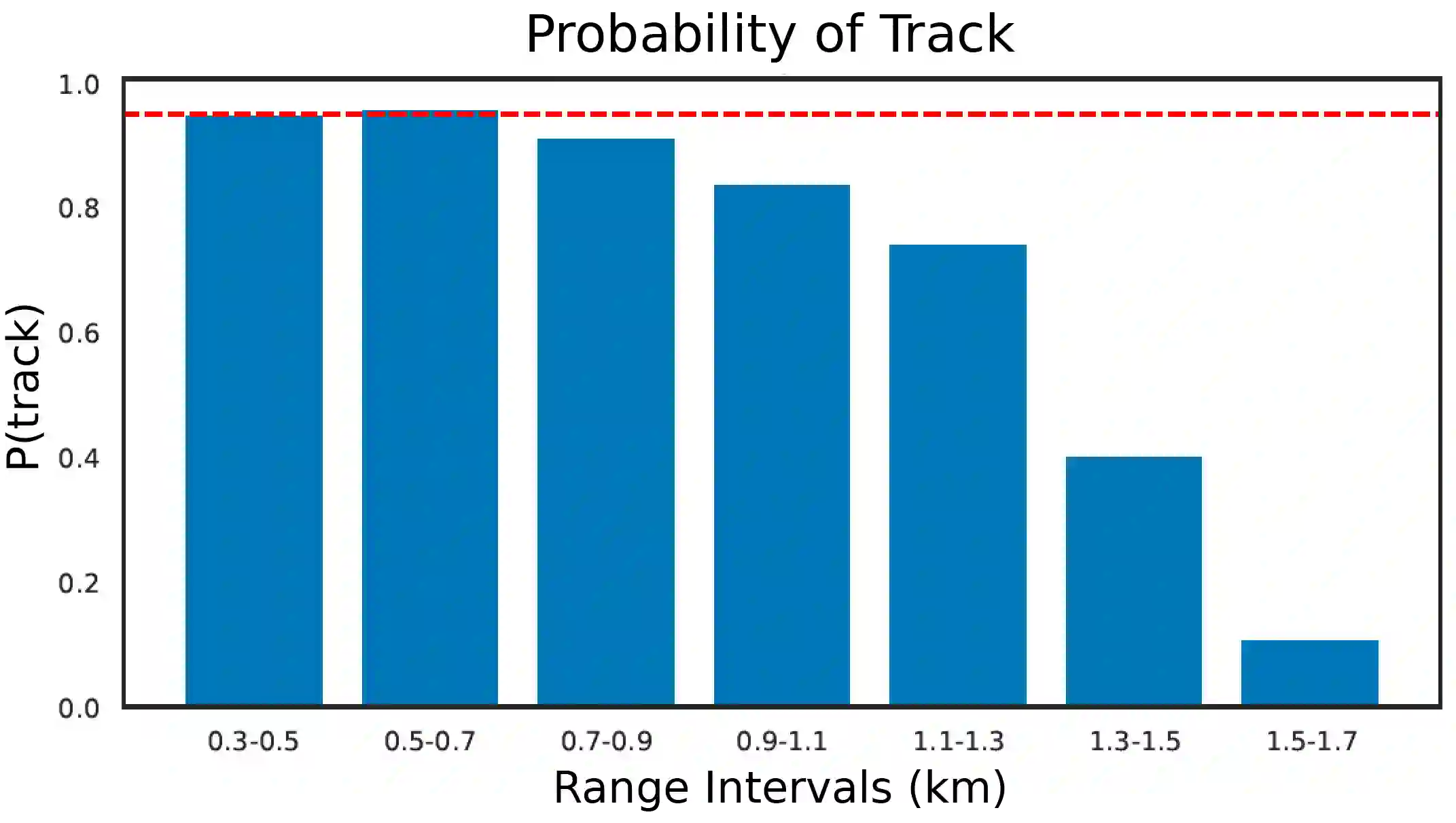 Probability of Track

P(track)

1.0
0.8
0.6
0.4
0.2
0.0

0.3-0.5
0.5-0.7
0.7-0.9
0.9-1.1
1.1-1.3
1.3-1.5
1.5-1.7

Range Intervals (km)